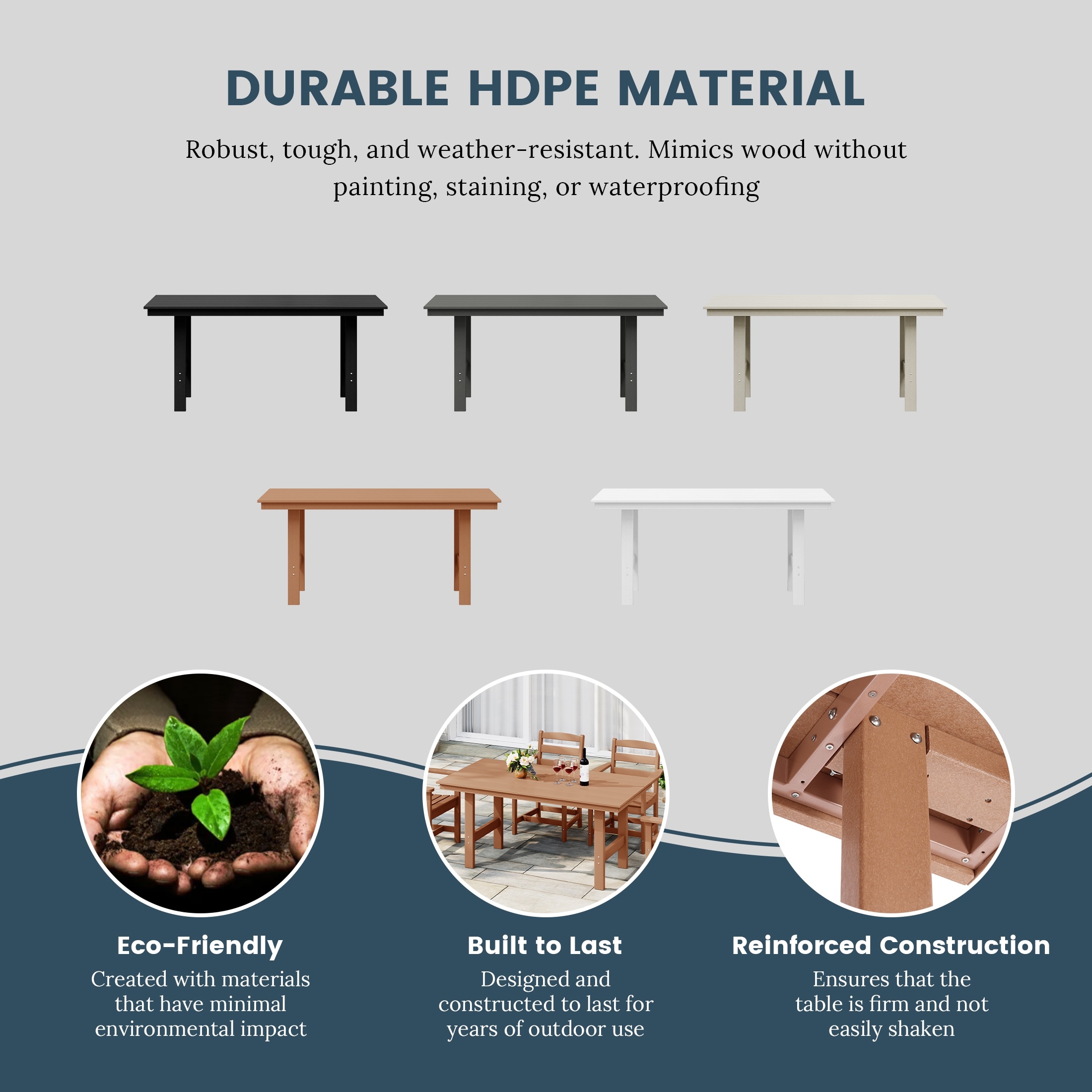 DURABLE HDPE MATERIAL

Robust, tough, and weather-resistant. Mimics wood without painting, staining, or waterproofing

Eco-Friendly
Created with materials that have minimal environmental impact

Built to Last
Designed and constructed to last for years of outdoor use

Reinforced Construction
Ensures that the table is firm and not easily shaken